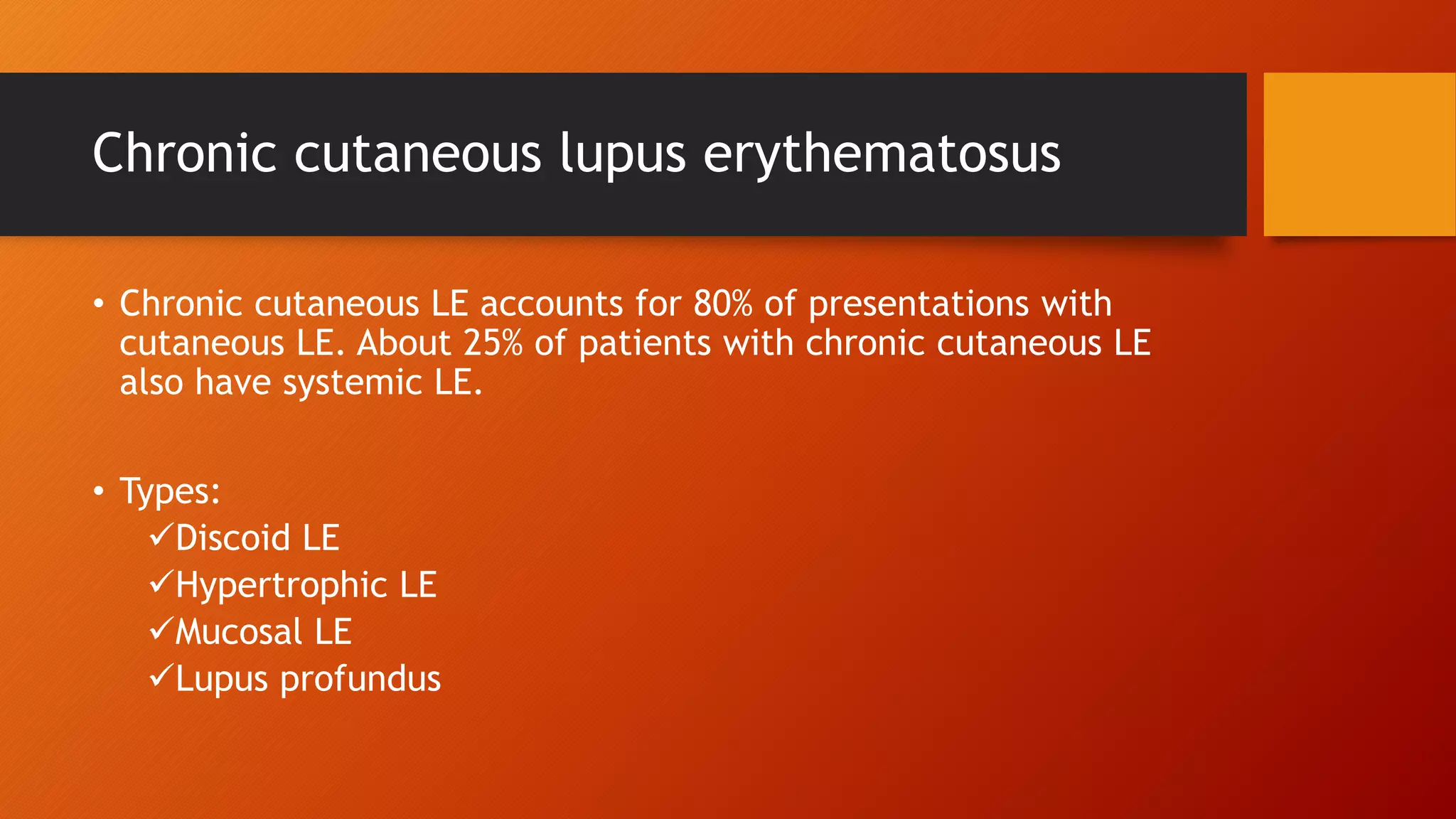 Chronic cutaneous lupus erythematosus

• Chronic cutaneous LE accounts for 80% of presentations with cutaneous LE. About 25% of patients with chronic cutaneous LE also have systemic LE.

• Types:
✓Discoid LE
✓Hypertrophic LE
✓Mucosal LE
✓Lupus profundus